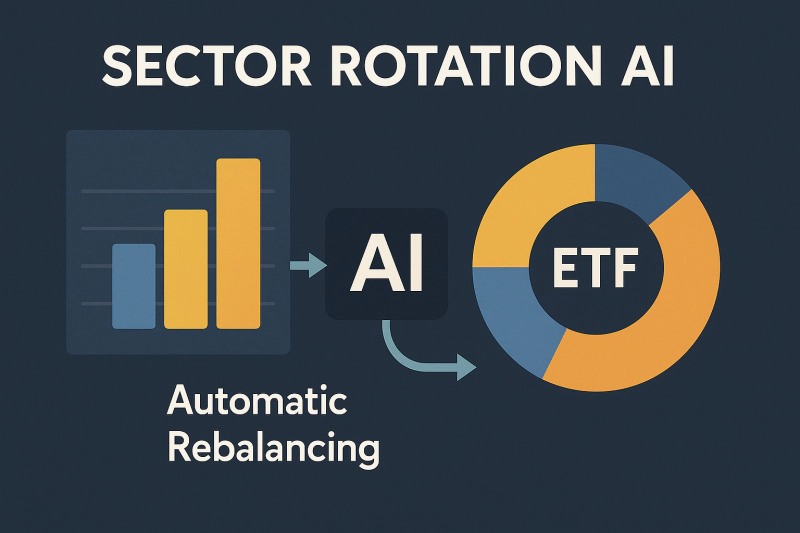 SECTOR ROTATION AI

AI

ETF

Automatic Rebalancing